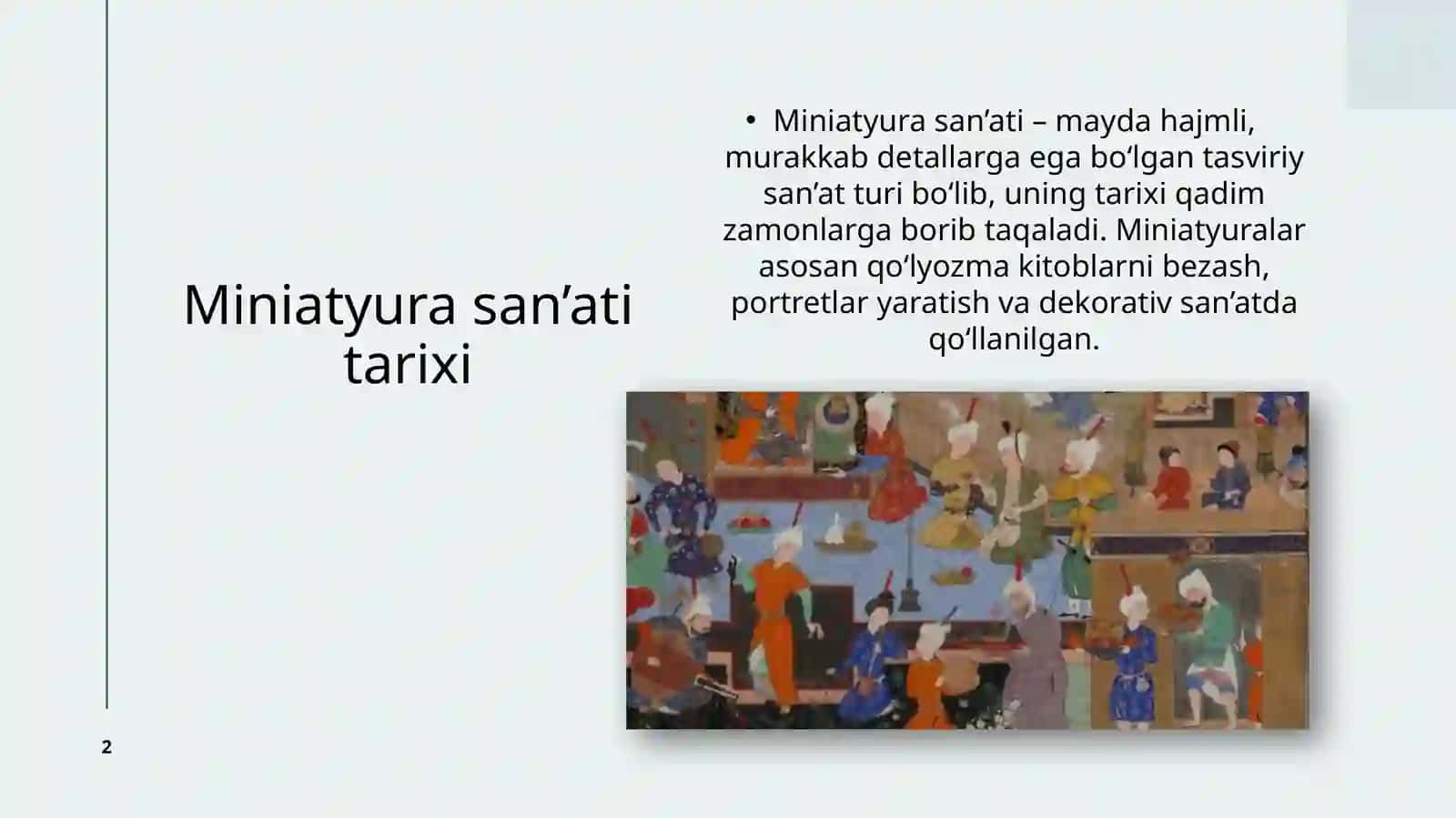 Miniatyura san’ati tarixi

• Miniatyura san’ati – mayda hajmli, murakkab detallarga ega bo‘lgan tasviriy san’at turi bo‘lib, uning tarixi qadim zamonlarga borib taqaladi. Miniatyuralar asosan qo‘lyozma kitoblarni bezash, portretlar yaratish va dekorativ san’atda qo‘llanilgan.

2